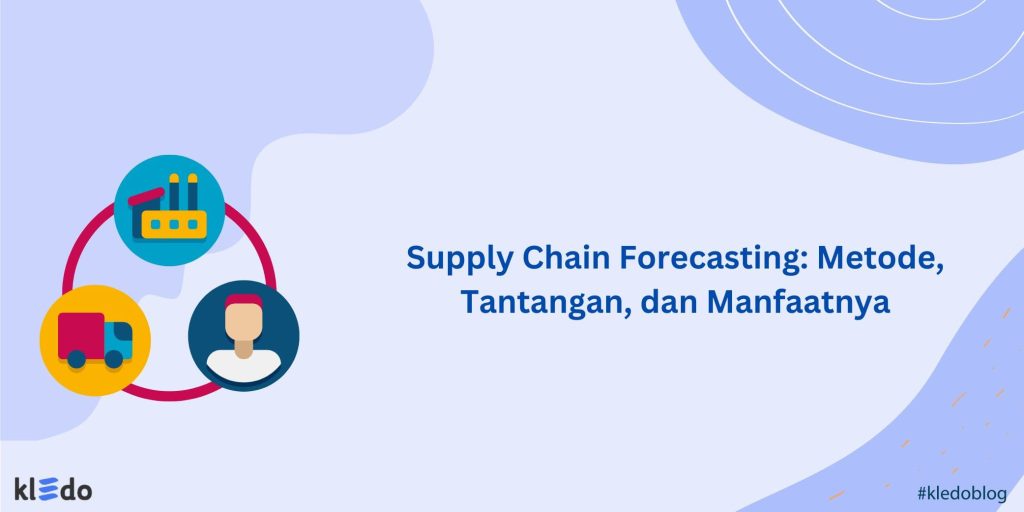 Supply Chain Forecasting: Metode, Tantangan, dan Manfaatnya

kledo

#kledoblog